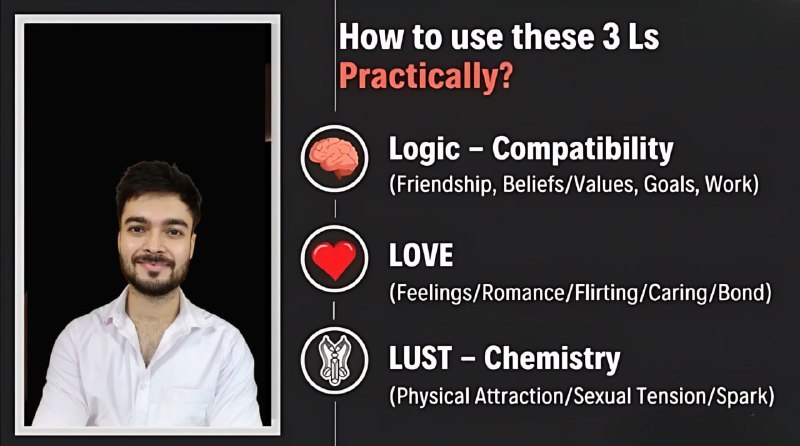 How to use these 3 Ls
Practically?

Logic – Compatibility
(Friendship, Beliefs/Values, Goals, Work)

LOVE
(Feelings/Romance/Flirting/Caring/Bond)

LUST – Chemistry
(Physical Attraction/Sexual Tension/Spark)